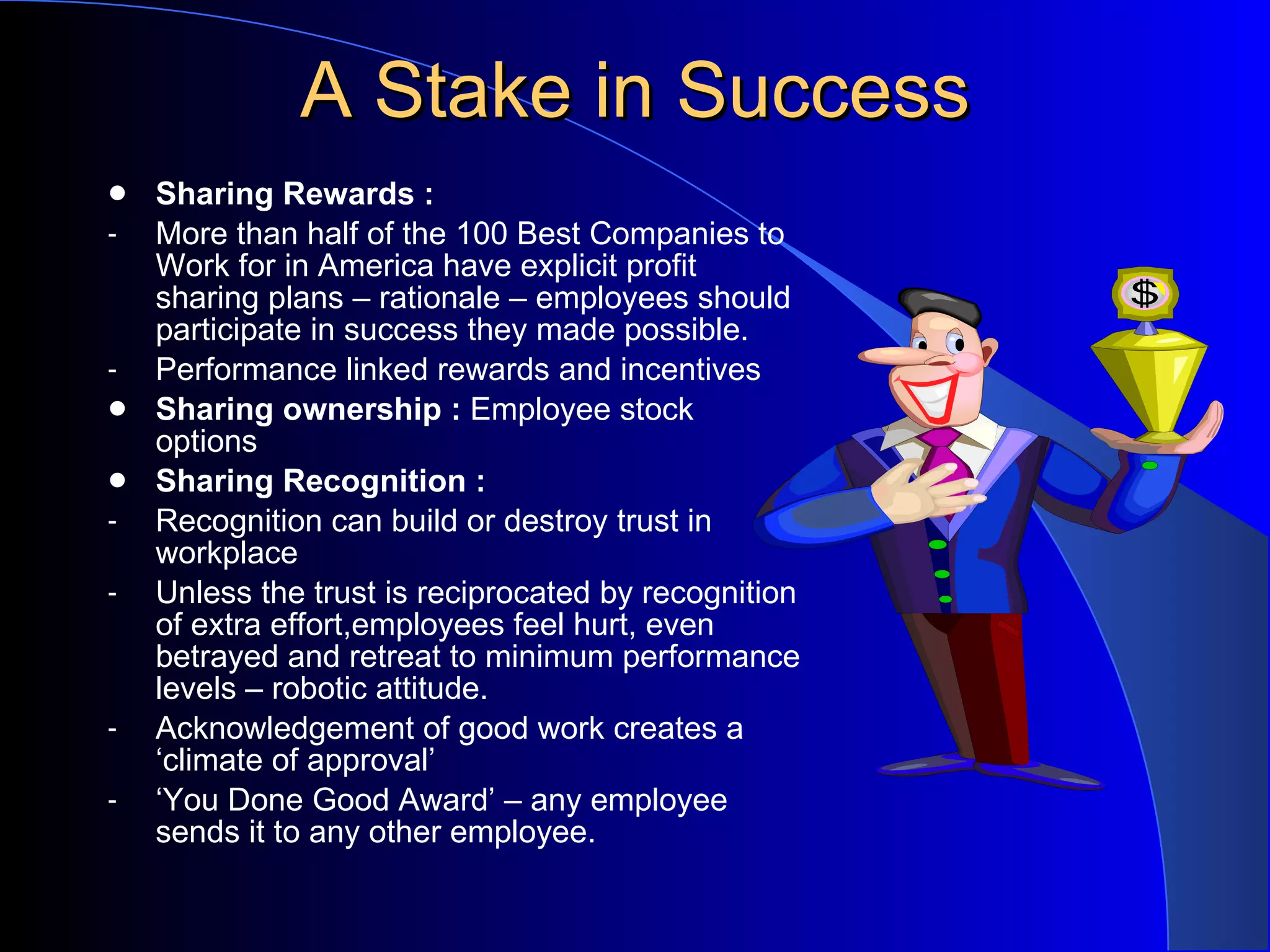 A Stake in Success

● Sharing Rewards :
- More than half of the 100 Best Companies to Work for in America have explicit profit sharing plans – rationale – employees should participate in success they made possible.
- Performance linked rewards and incentives
● Sharing ownership : Employee stock options
● Sharing Recognition :
- Recognition can build or destroy trust in workplace
- Unless the trust is reciprocated by recognition of extra effort,employees feel hurt, even betrayed and retreat to minimum performance levels – robotic attitude.
- Acknowledgement of good work creates a ‘climate of approval’
- ‘You Done Good Award’ – any employee sends it to any other employee.

$